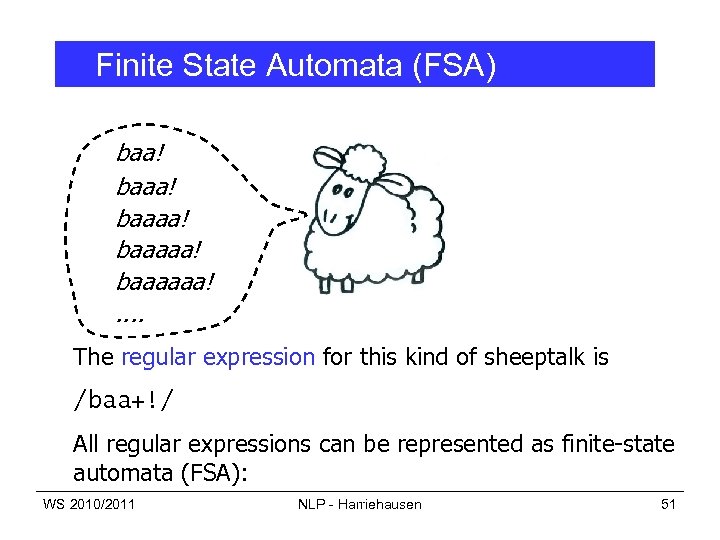 Finite State Automata (FSA)

baa!
baaa!
baaaa!
baaaaa!
baaaaaa!
....

The regular expression for this kind of sheeptalk is

/baa+!/

All regular expressions can be represented as finite-state automata (FSA):

WS 2010/2011 NLP - Harriehausen 51